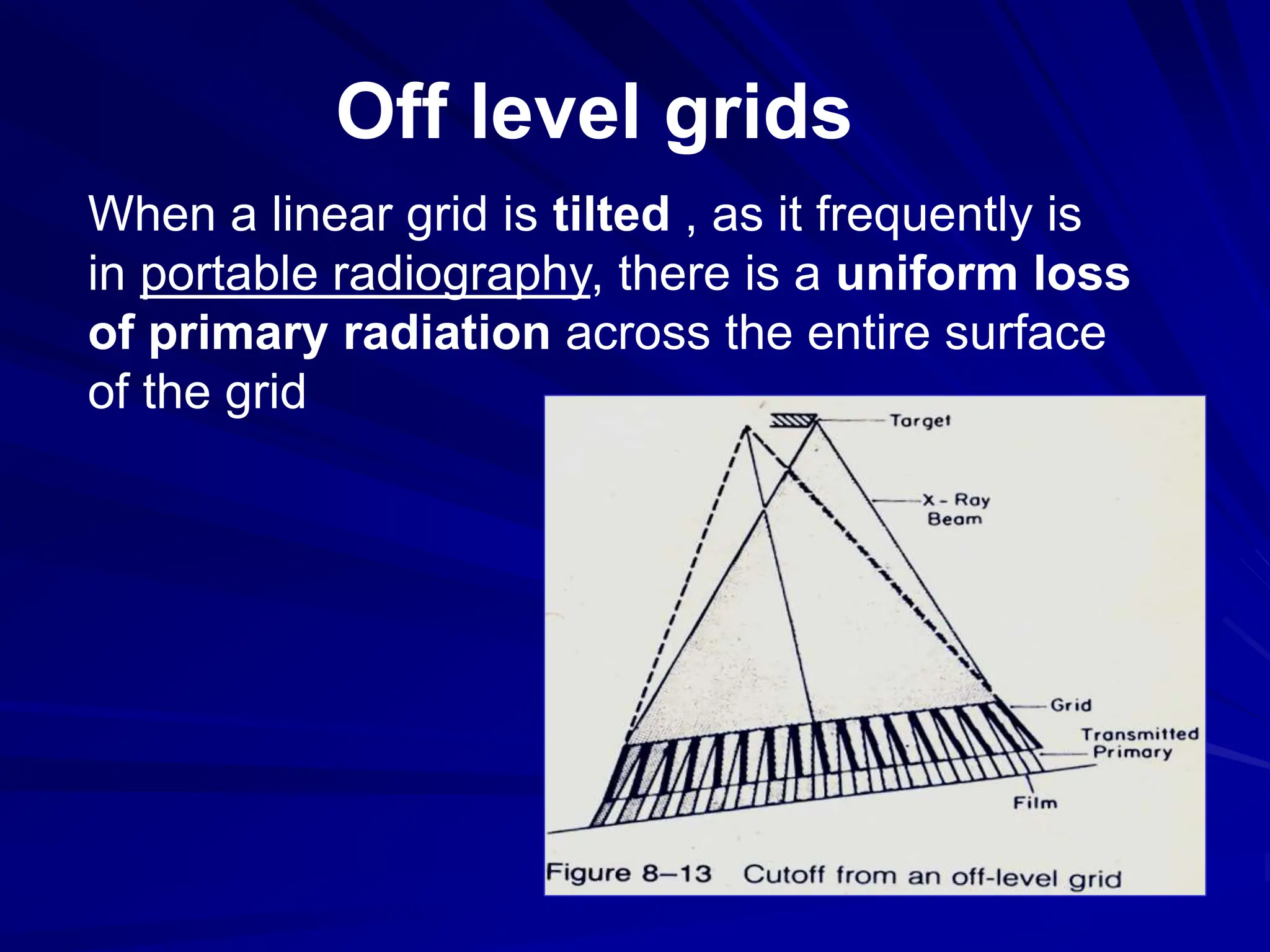 Off level grids

When a linear grid is tilted , as it frequently is in portable radiography, there is a uniform loss of primary radiation across the entire surface of the grid

Target

X - Ray Beam

Grid

Transmitted Primary

Film

Figure 8–13 Cutoff from an off-level grid